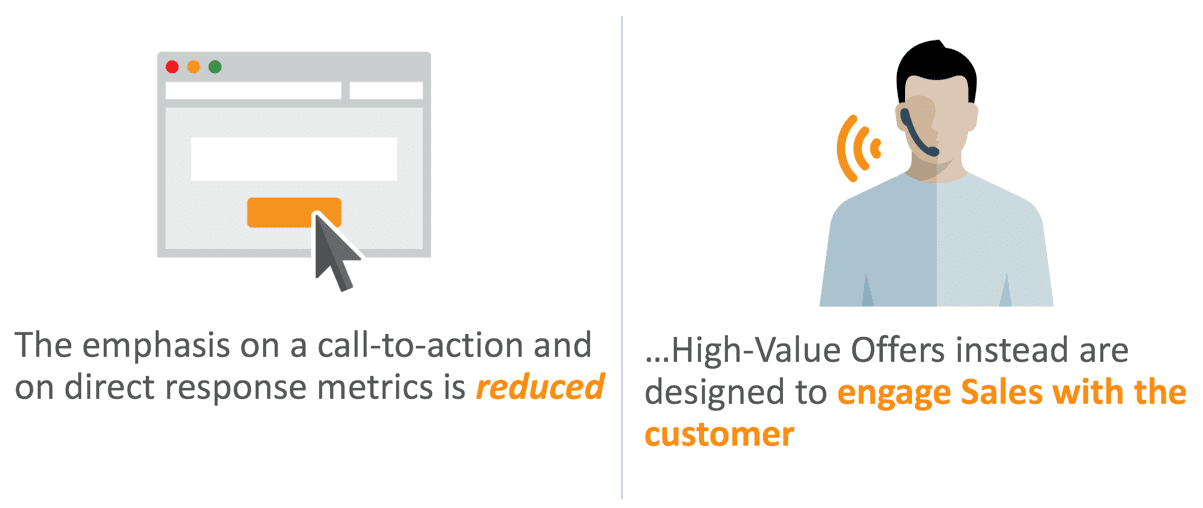 The emphasis on a call-to-action and on direct response metrics is reduced

…High-Value Offers instead are designed to engage Sales with the customer